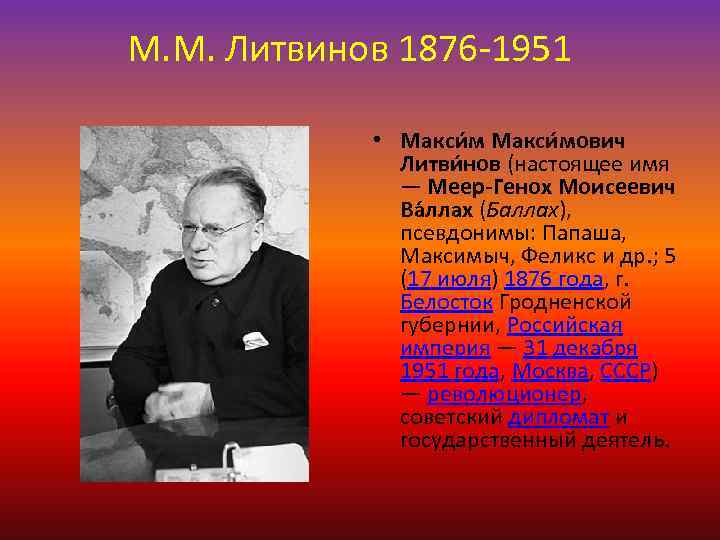 М.М. Литвинов 1876-1951

• Макси́м Макси́мович Литви́нов (настоящее имя — Меер-Генох Моисеевич Ва́ллах (Баллах), псевдонимы: Папаша, Максимыч, Феликс и др.; 5 (17 июля) 1876 года, г. Белосток Гродненской губернии, Российская империя — 31 декабря 1951 года, Москва, СССР) — революционер, советский дипломат и государственный деятель.